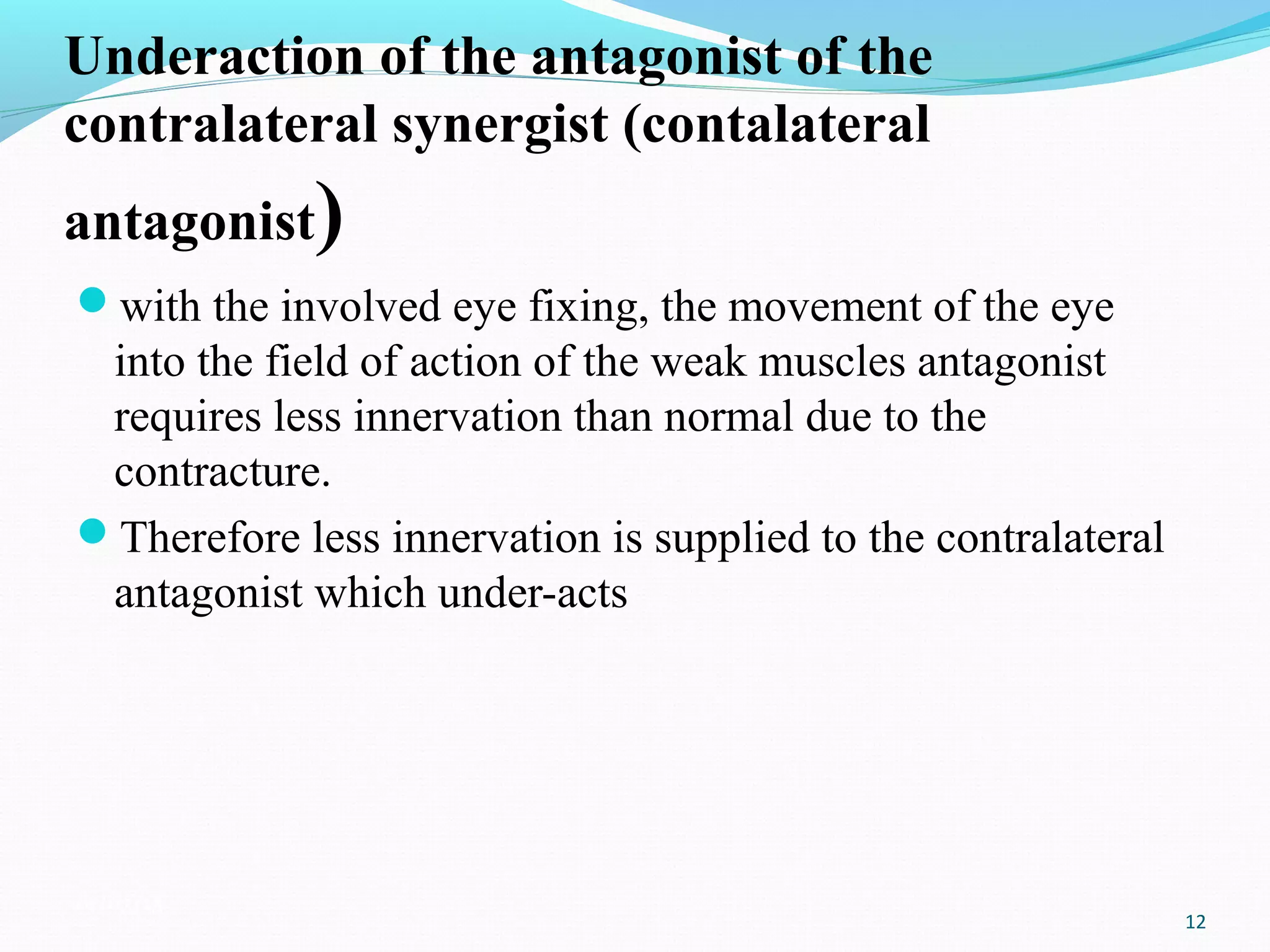 Underaction of the antagonist of the contralateral synergist (contalateral antagonist)

- with the involved eye fixing, the movement of the eye into the field of action of the weak muscles antagonist requires less innervation than normal due to the contracture.
- Therefore less innervation is supplied to the contralateral antagonist which under-acts

12